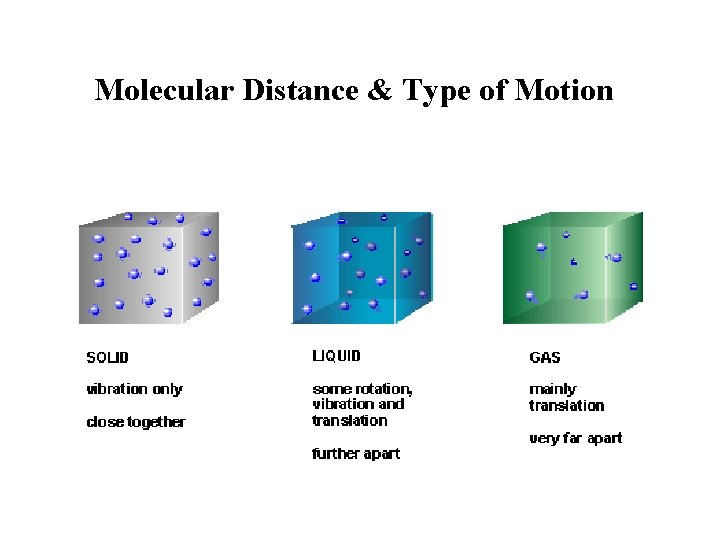 Molecular Distance & Type of Motion

SOLID

vibration only

close together

LIQUID

some rotation, vibration and translation

further apart

GAS

mainly translation

very far apart